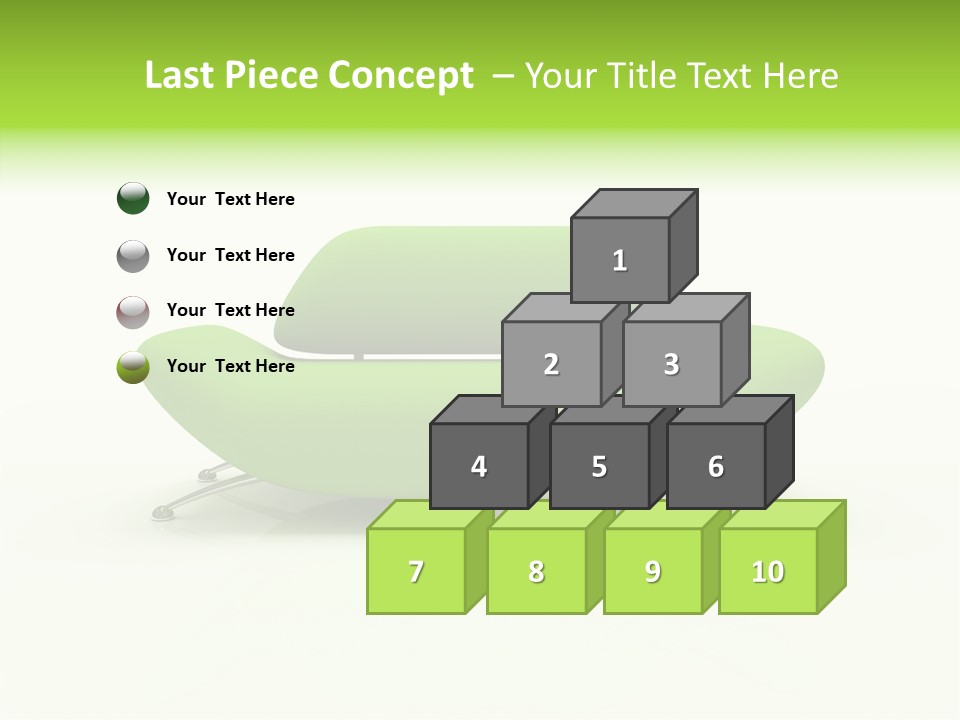 Last Piece Concept – Your Title Text Here

Your Text Here

Your Text Here

Your Text Here

Your Text Here

1

2

3

4

5

6

7

8

9

10